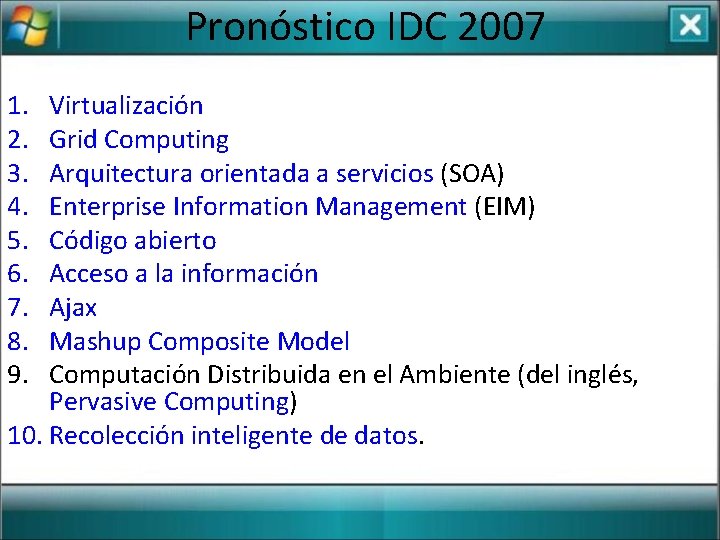 Pronóstico IDC 2007

1. Virtualización
2. Grid Computing
3. Arquitectura orientada a servicios (SOA)
4. Enterprise Information Management (EIM)
5. Código abierto
6. Acceso a la información
7. Ajax
8. Mashup Composite Model
9. Computación Distribuida en el Ambiente (del inglés, Pervasive Computing)
10. Recolección inteligente de datos.